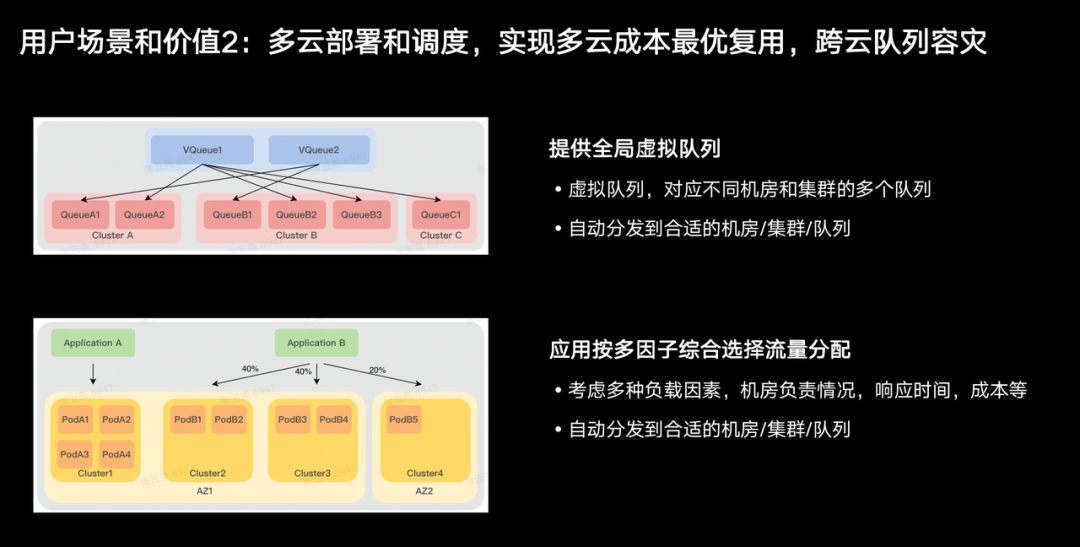 用户场景和价值2：多云部署和调度，实现多云成本最优复用，跨云队列容灾

VQueue1
VQueue2
QueueA1
QueueA2
Cluster A
QueueB1
QueueB2
QueueB3
Cluster B
QueueC1
Cluster C

提供全局虚拟队列

• 虚拟队列，对应不同机房和集群的多个队列

• 自动分发到合适的机房/集群/队列

Application A
Application B
40%
40%
20%
PodA1
PodA2
PodA3
PodA4
Cluster1
PodB1
PodB2
Cluster2
PodB3
PodB4
Cluster3
AZ1
PodB5
Cluster4
AZ2

应用按多因子综合选择流量分配

• 考虑多种负载因素，机房负责情况，响应时间，成本等

• 自动分发到合适的机房/集群/队列